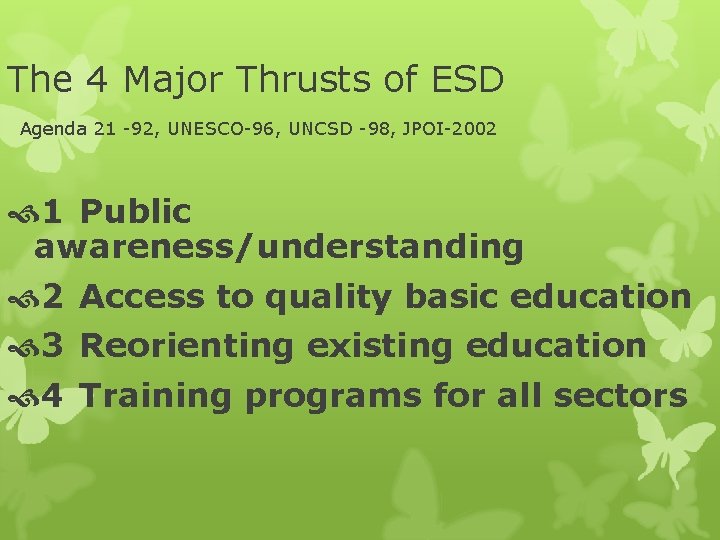 The 4 Major Thrusts of ESD

Agenda 21 -92, UNESCO-96, UNCSD -98, JPOI-2002

1 Public awareness/understanding

2 Access to quality basic education

3 Reorienting existing education

4 Training programs for all sectors